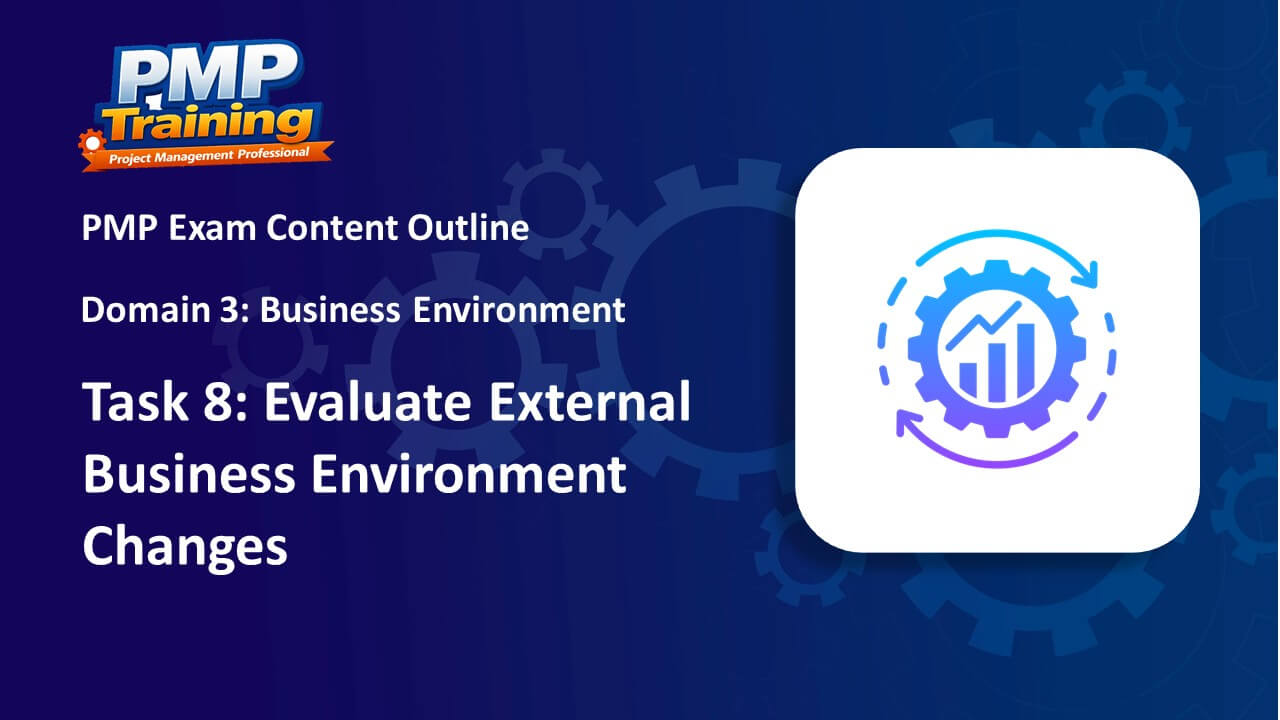 PMP Training
Project Management Professional

PMP Exam Content Outline

Domain 3: Business Environment

Task 8: Evaluate External Business Environment Changes